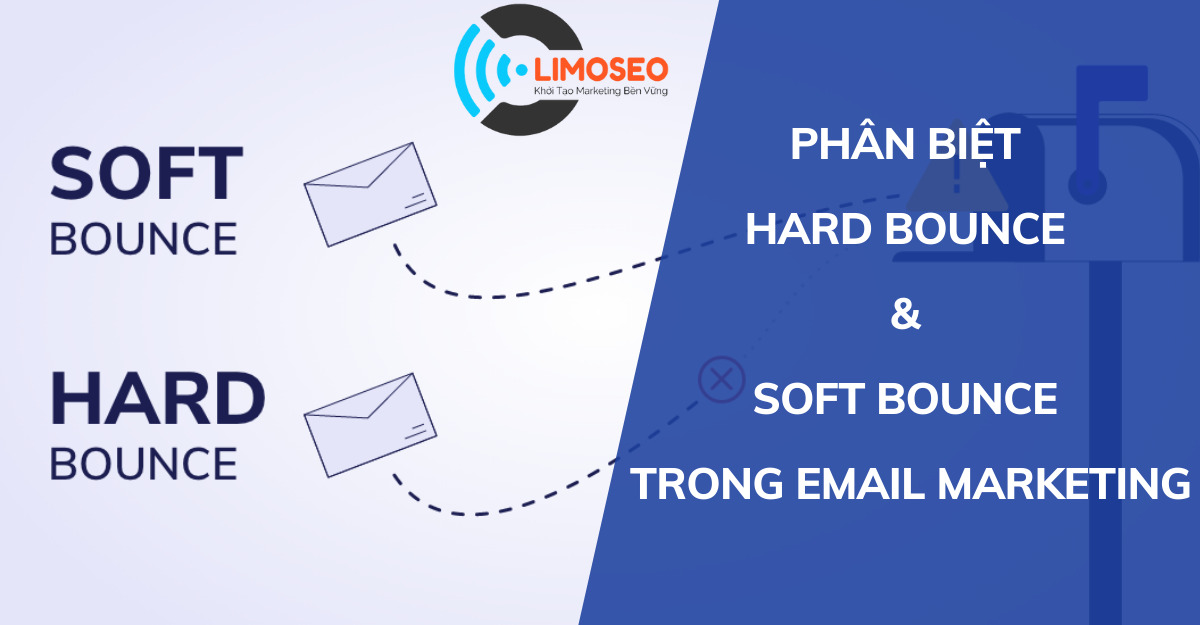 LIMOSEO
Khởi Tạo Marketing Bền Vững

SOFT
BOUNCE

HARD
BOUNCE

PHÂN BIỆT
HARD BOUNCE
&
SOFT BOUNCE
TRONG EMAIL MARKETING